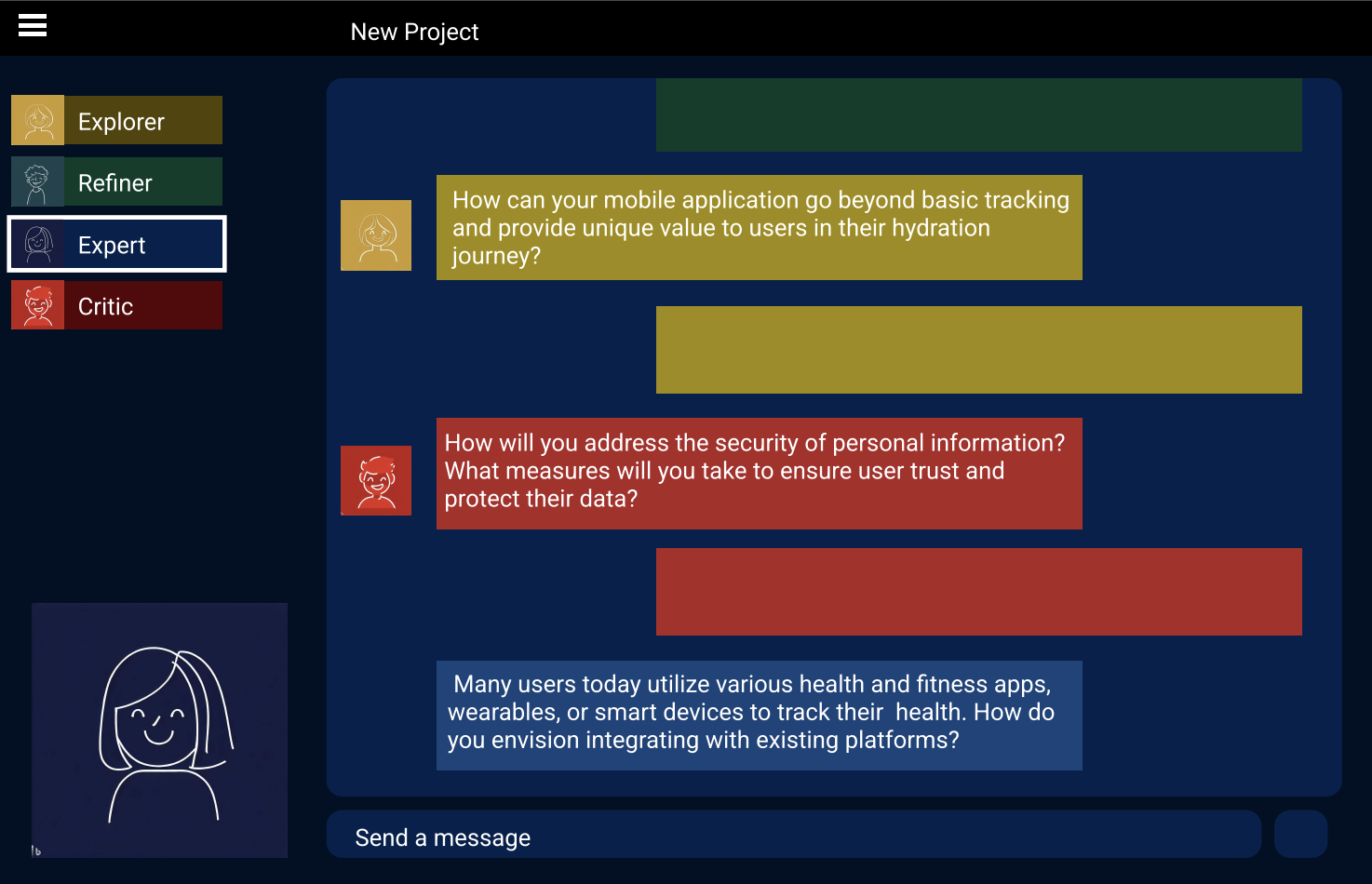 New Project

Explorer
Refiner
Expert
Critic

How can your mobile application go beyond basic tracking and provide unique value to users in their hydration journey?

How will you address the security of personal information? What measures will you take to ensure user trust and protect their data?

Many users today utilize various health and fitness apps, wearables, or smart devices to track their health. How do you envision integrating with existing platforms?

Send a message